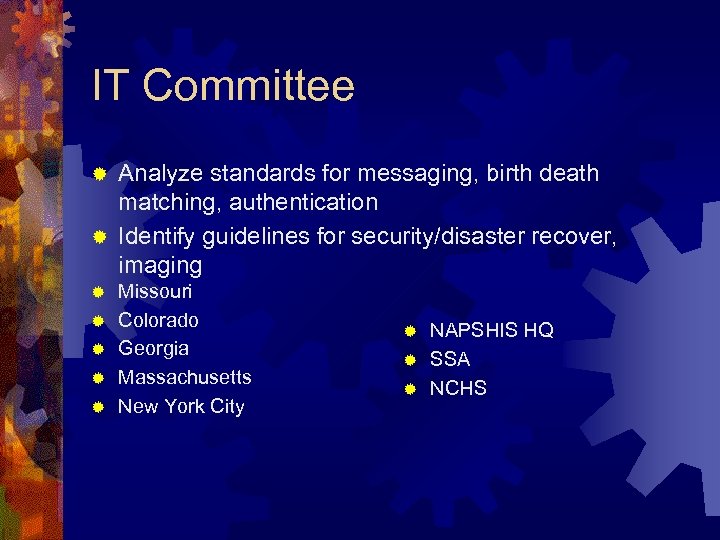 IT Committee

Analyze standards for messaging, birth death matching, authentication

Identify guidelines for security/disaster recover, imaging

Missouri

Colorado

Georgia

Massachusetts

New York City

NAPSHIS HQ

SSA

NCHS